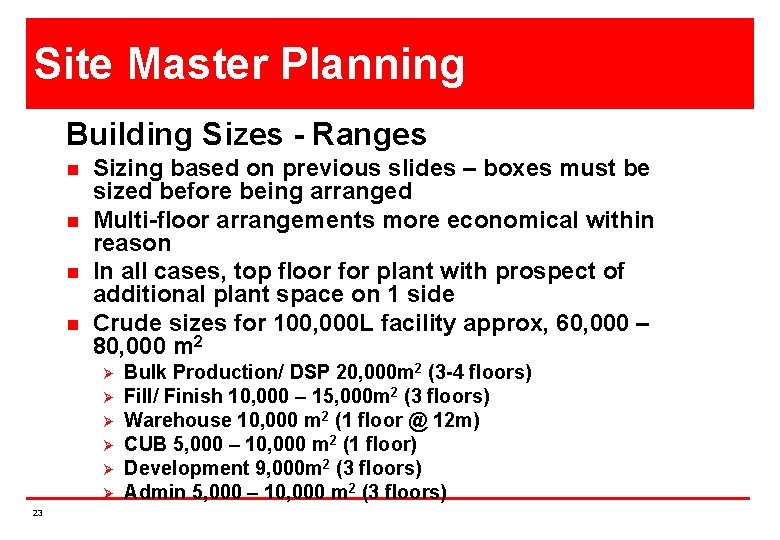 Site Master Planning

Building Sizes - Ranges

- Sizing based on previous slides – boxes must be sized before being arranged
- Multi-floor arrangements more economical within reason
- In all cases, top floor for plant with prospect of additional plant space on 1 side
- Crude sizes for 100,000L facility approx, 60,000 – 80,000 $m^2$
  - Bulk Production/ DSP 20,000$m^2$ (3-4 floors)
  - Fill/ Finish 10,000 – 15,000$m^2$ (3 floors)
  - Warehouse 10,000 $m^2$ (1 floor @ 12m)
  - CUB 5,000 – 10,000 $m^2$ (1 floor)
  - Development 9,000$m^2$ (3 floors)
  - Admin 5,000 – 10,000 $m^2$ (3 floors)

23